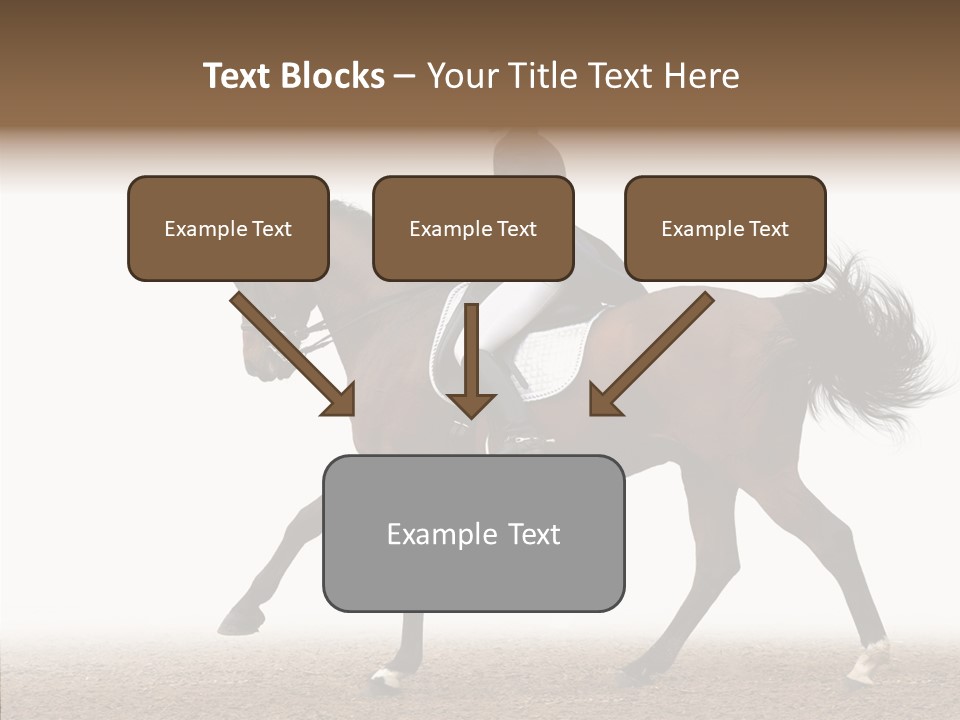 Text Blocks – Your Title Text Here

Example Text

Example Text

Example Text

Example Text